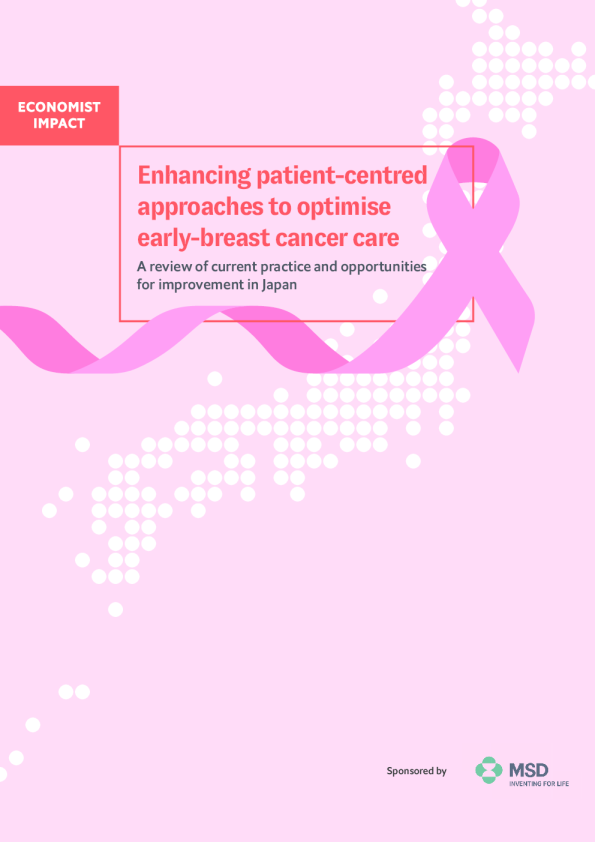 ECONOMIST IMPACT

Enhancing patient-centred approaches to optimise early-breast cancer care

A review of current practice and opportunities for improvement in Japan

Sponsored by

MSD
INVENTING FOR LIFE